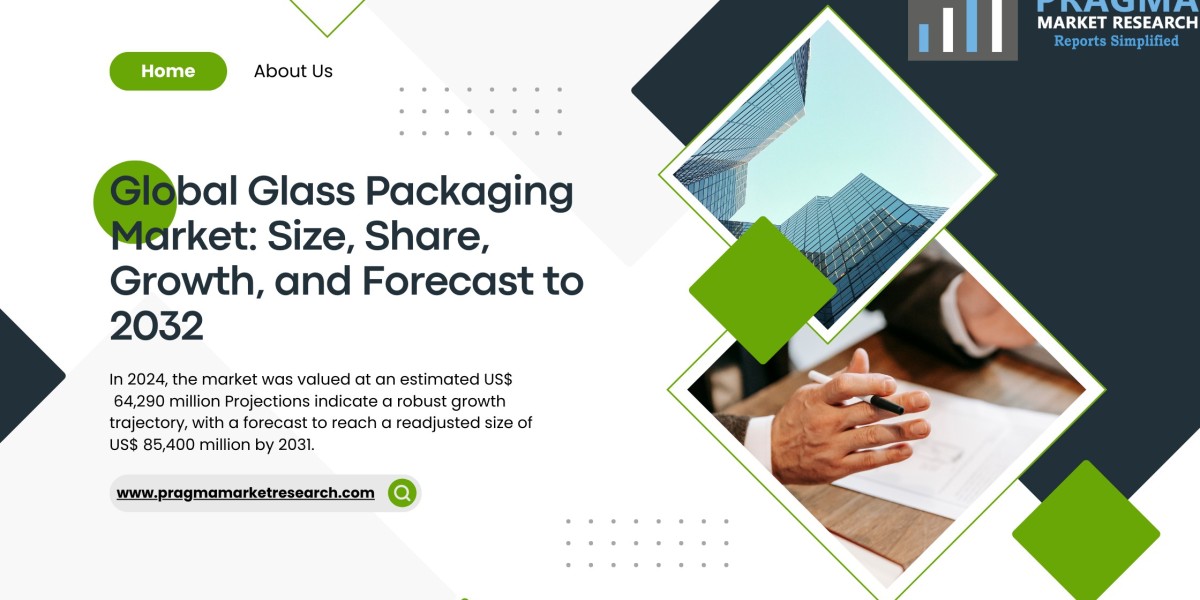 PRAGMA
MARKET RESEARCH
Reports Simplified

Home
About Us

Global Glass Packaging Market: Size, Share, Growth, and Forecast to 2032

In 2024, the market was valued at an estimated US$ 64,290 million Projections indicate a robust growth trajectory, with a forecast to reach a readjusted size of US$ 85,400 million by 2031.

www.pragmamarketresearch.com